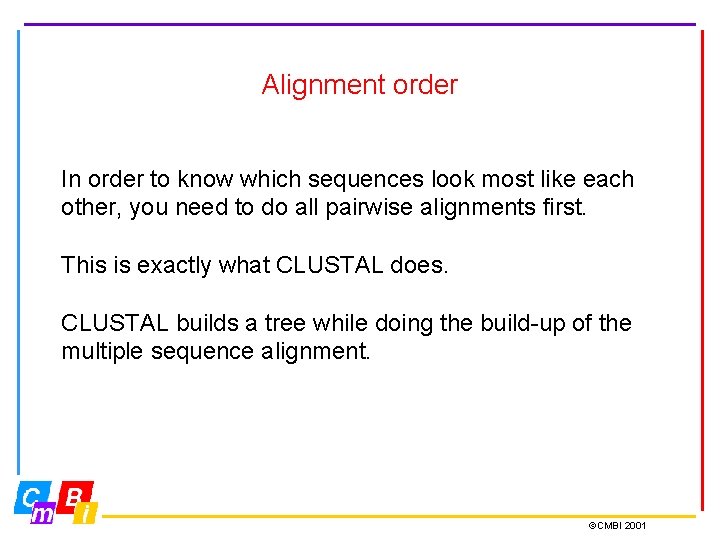 Alignment order

In order to know which sequences look most like each other, you need to do all pairwise alignments first.

This is exactly what CLUSTAL does.

CLUSTAL builds a tree while doing the build-up of the multiple sequence alignment.

C m B i

©CMBI 2001